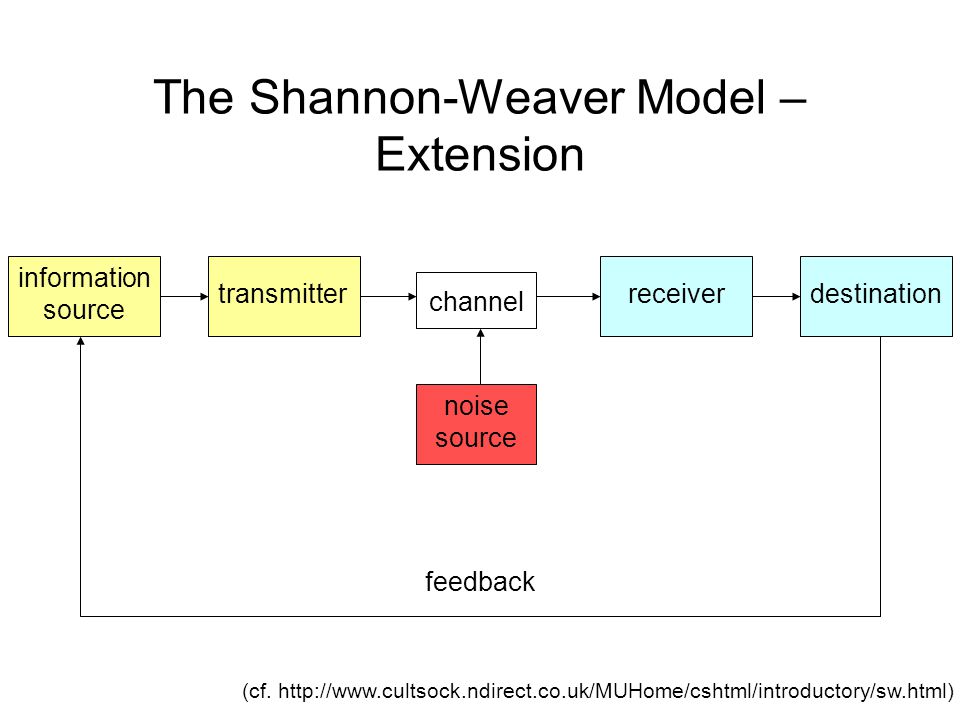 The Shannon-Weaver Model – Extension

information source

transmitter

channel

receiver

destination

noise source

feedback

(cf. http://www.cultsock.ndirect.co.uk/MUHome/cshtml/introductory/sw.html)